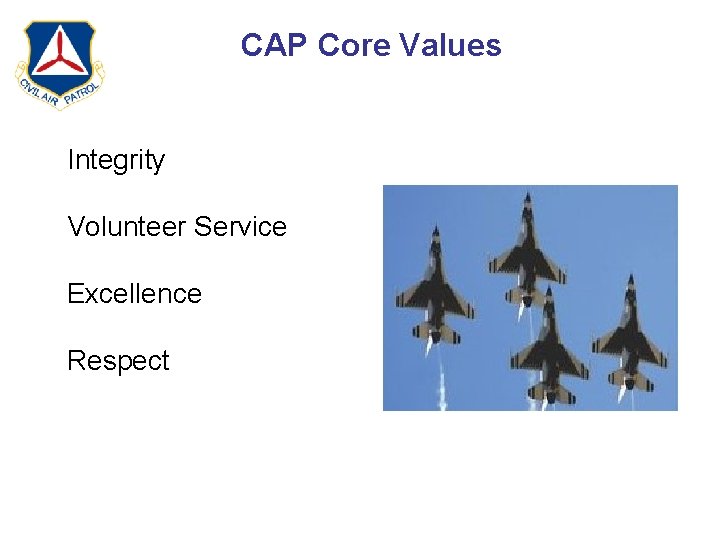 CIVIL AIR PATROL

CAP Core Values

Integrity

Volunteer Service

Excellence

Respect